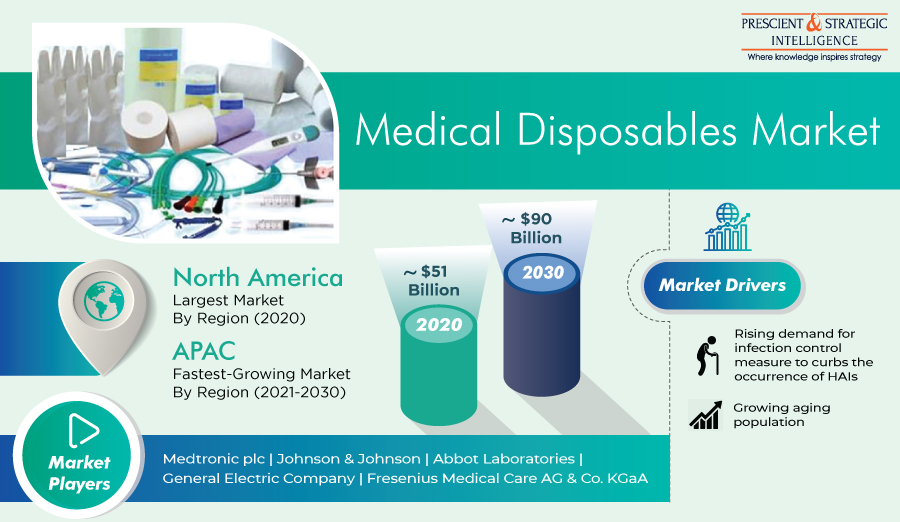 PRESCIENT & STRATEGIC INTELLIGENCE
Where knowledge inspires strategy

Medical Disposables Market

North America
Largest Market By Region (2020)

APAC
Fastest-Growing Market By Region (2021-2030)

~ $51 Billion
2020

~ $90 Billion
2030

Market Drivers

Rising demand for infection control measure to curbs the occurrence of HAIs

Growing aging population

Market Players

Medtronic plc | Johnson & Johnson | Abbot Laboratories | General Electric Company | Fresenius Medical Care AG & Co. KGaA